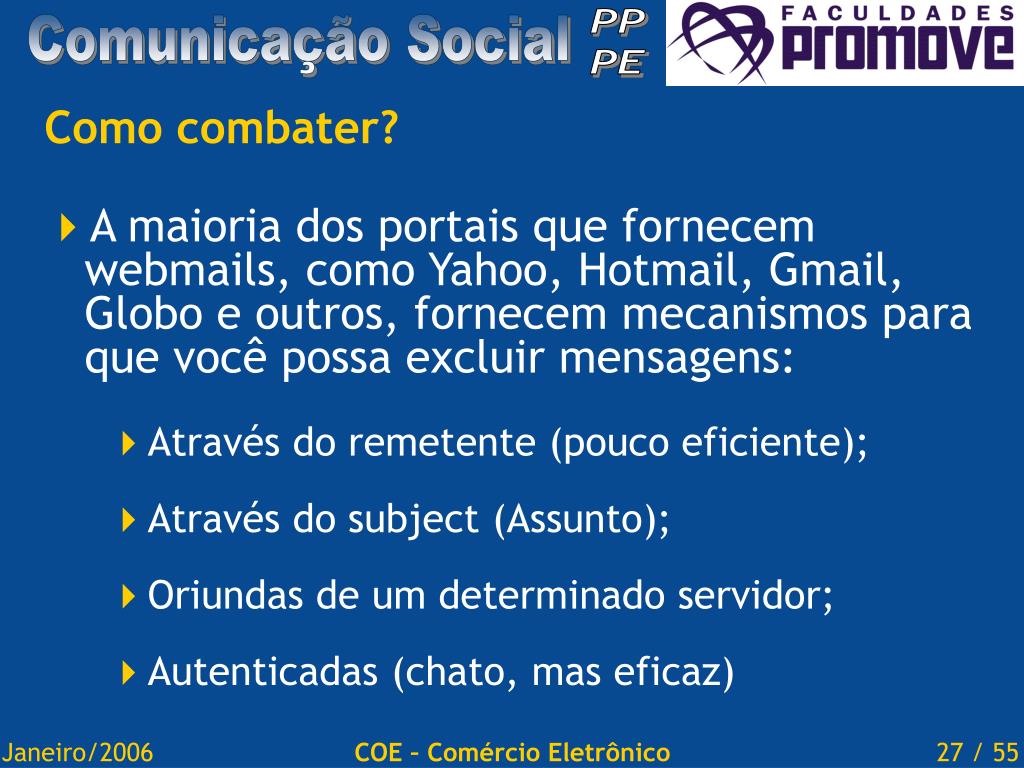 Comunicação Social PP PE

FACULDADES PROMOVE

Como combater?

A maioria dos portais que fornecem webmails, como Yahoo, Hotmail, Gmail, Globo e outros, fornecem mecanismos para que você possa excluir mensagens:

Através do remetente (pouco eficiente);

Através do subject (Assunto);

Oriundas de um determinado servidor;

Autenticadas (chato, mas eficaz)

Janeiro/2006 COE – Comércio Eletrônico 27 / 55